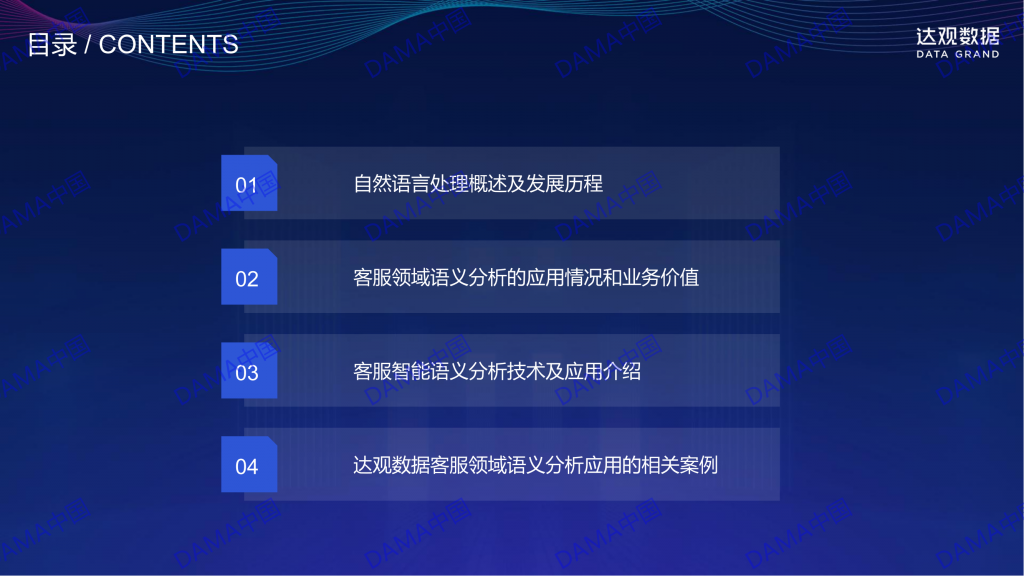 目录 / CONTENTS

达观数据
DATA GRAND

01 自然语言处理概述及发展历程

02 客服领域语义分析的应用情况和业务价值

03 客服智能语义分析技术及应用介绍

04 达观数据客服领域语义分析应用的相关案例

DAMA中国